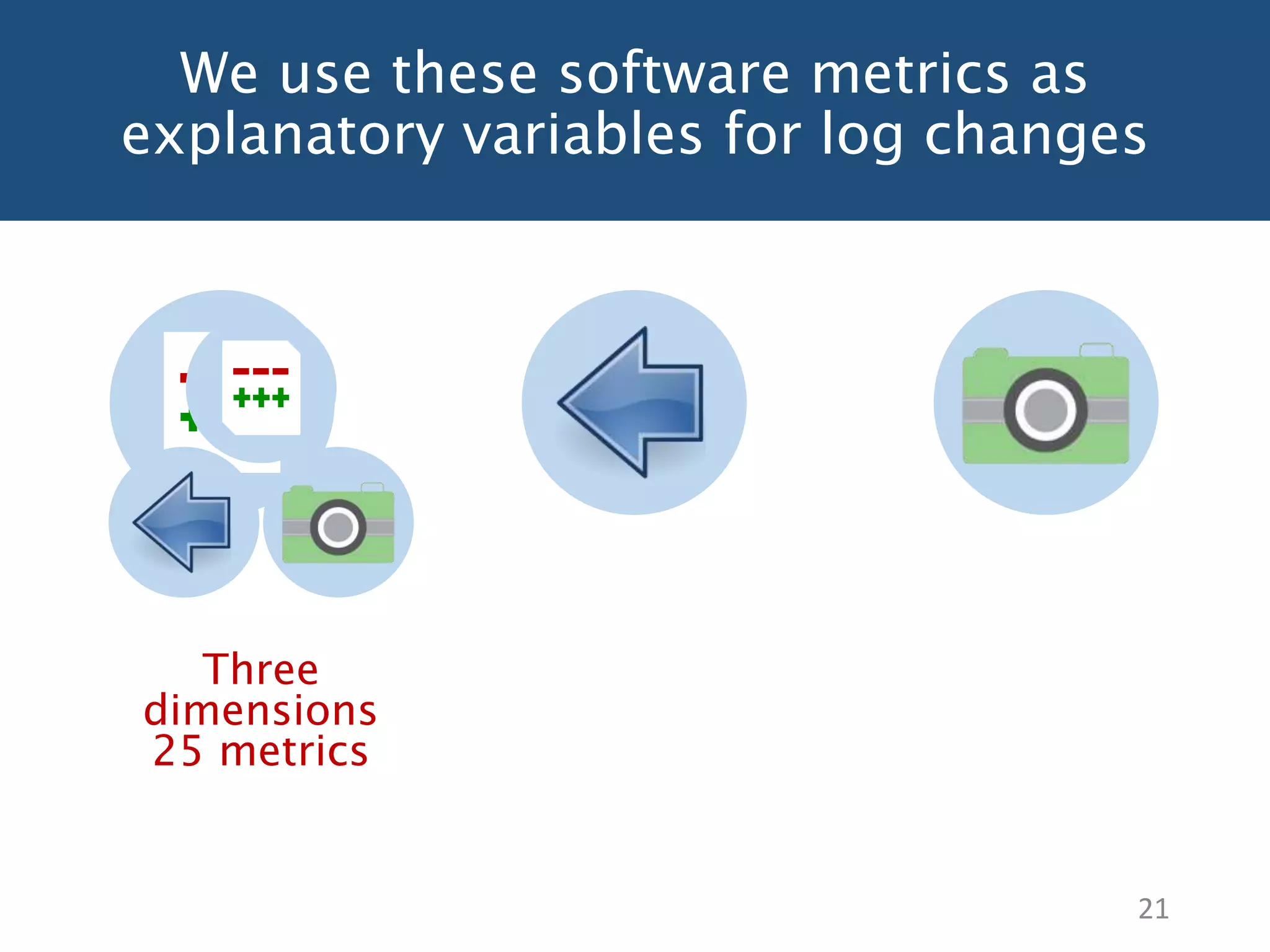 We use these software metrics as explanatory variables for log changes

---
+++

Three dimensions 25 metrics

21